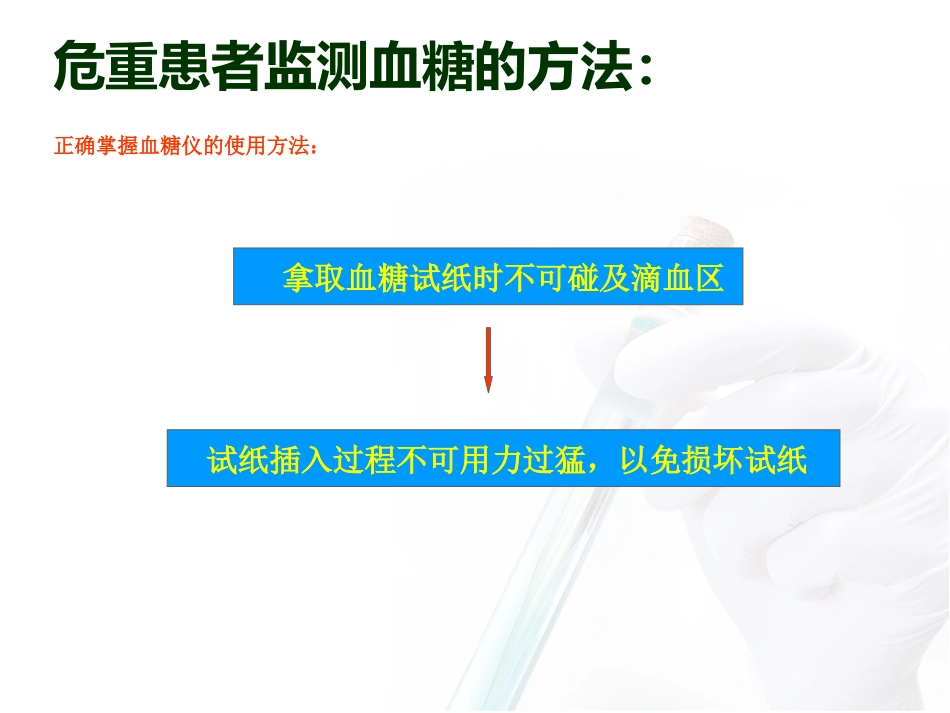 危重患者监测血糖的方法：

正确掌握血糖仪的使用方法：

拿取血糖试纸时不可碰及滴血区

试纸插入过程不可用力过猛，以免损坏试纸